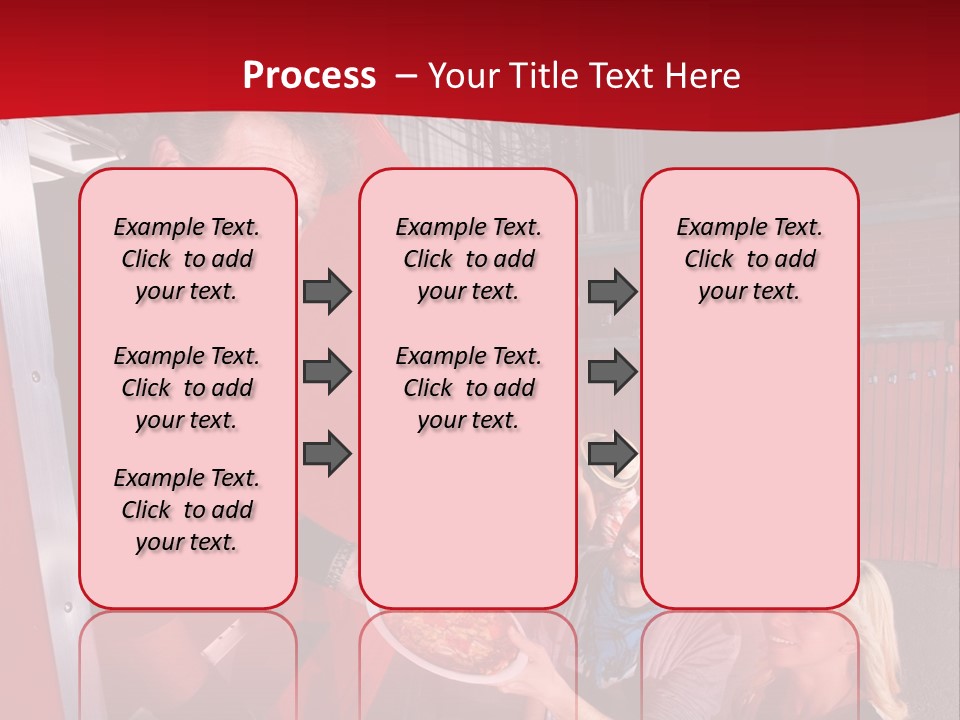 Process – Your Title Text Here

Example Text. Click to add your text.

Example Text. Click to add your text.

Example Text. Click to add your text.

Example Text. Click to add your text.

Example Text. Click to add your text.

Example Text. Click to add your text.